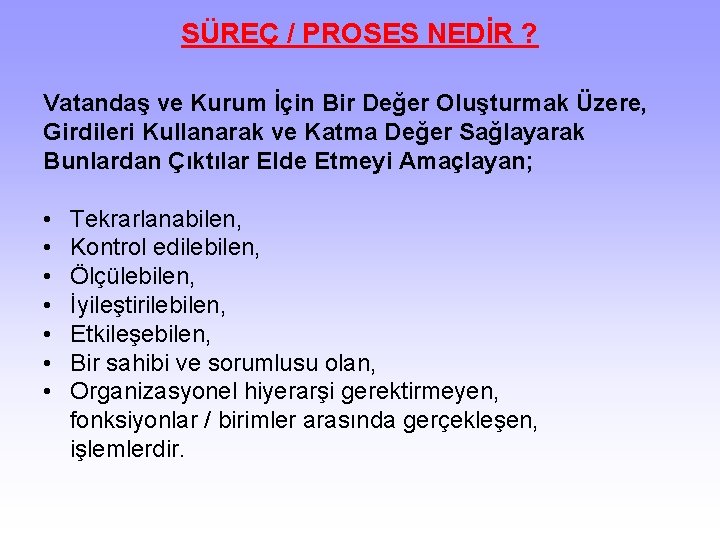 SÜREÇ / PROSES NEDİR ?

Vatandaş ve Kurum İçin Bir Değer Oluşturmak Üzere, Girdileri Kullanarak ve Katma Değer Sağlayarak Bunlardan Çıktılar Elde Etmeyi Amaçlayan;

• Tekrarlanabilen,
• Kontrol edilebilen,
• Ölçülebilen,
• İyileştirilebilen,
• Etkileşebilen,
• Bir sahibi ve sorumlusu olan,
• Organizasyonel hiyerarşi gerektirmeyen, fonksiyonlar / birimler arasında gerçekleşen, işlemlerdir.